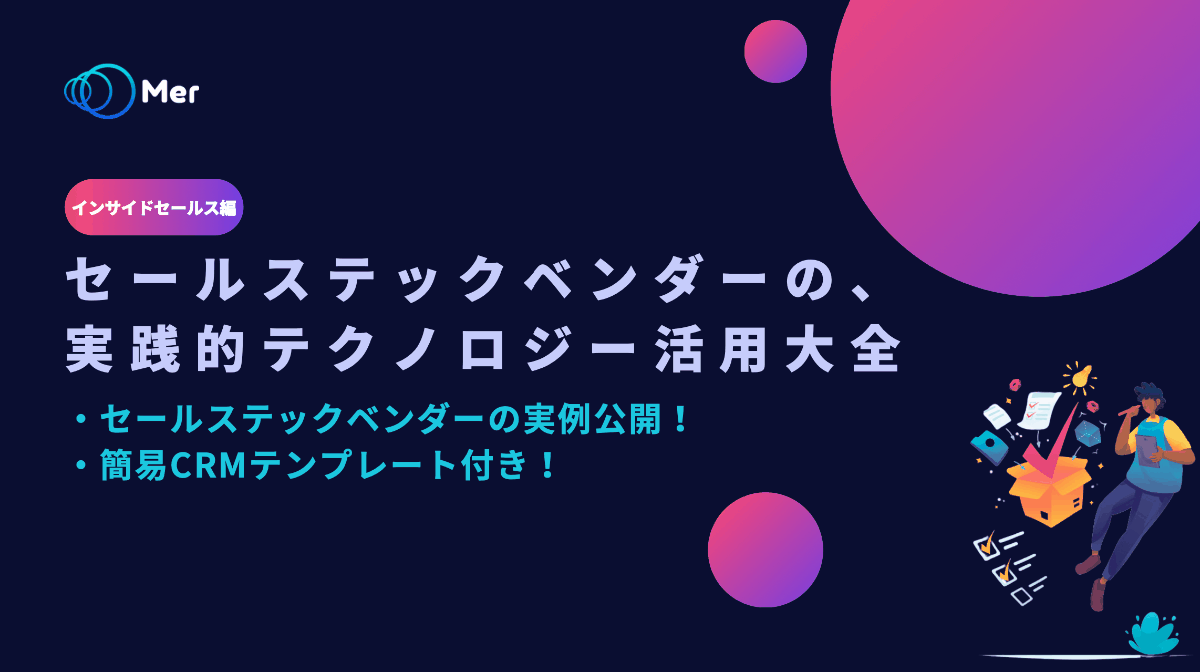 Mer

インサイドセールス編

セールステックベンダーの、
実践的テクノロジー活用大全

・セールステックベンダーの実例公開！
・簡易CRMテンプレート付き！